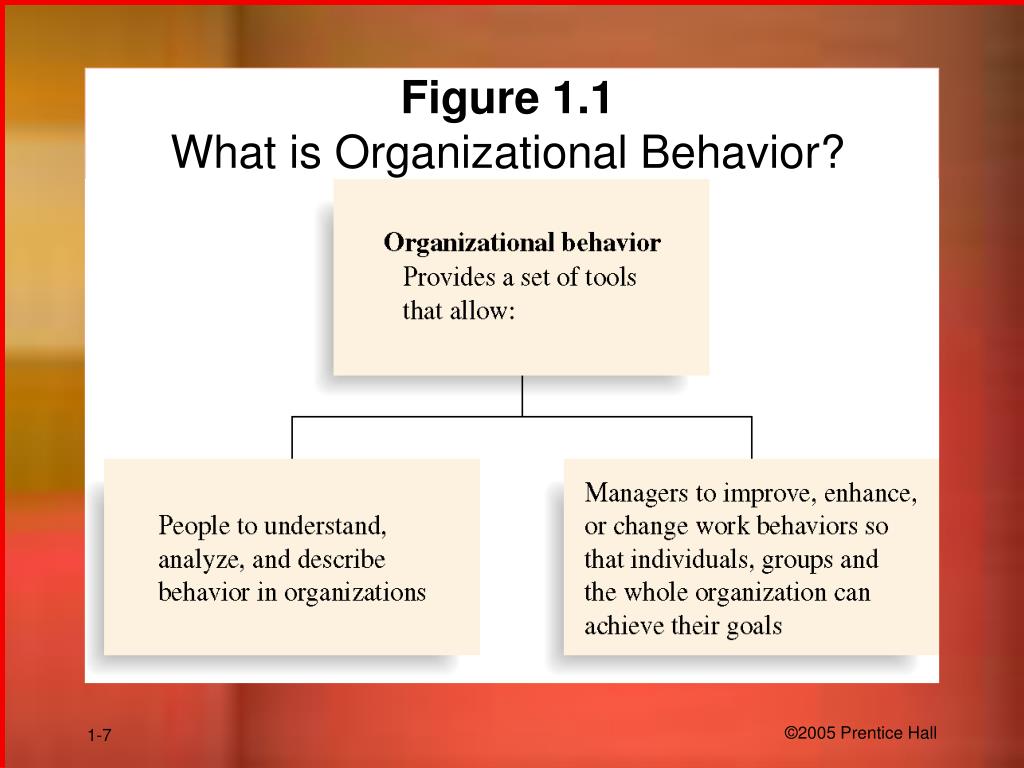 Figure 1.1
What is Organizational Behavior?

Organizational behavior
Provides a set of tools that allow:

People to understand, analyze, and describe behavior in organizations

Managers to improve, enhance, or change work behaviors so that individuals, groups and the whole organization can achieve their goals

1-7

©2005 Prentice Hall